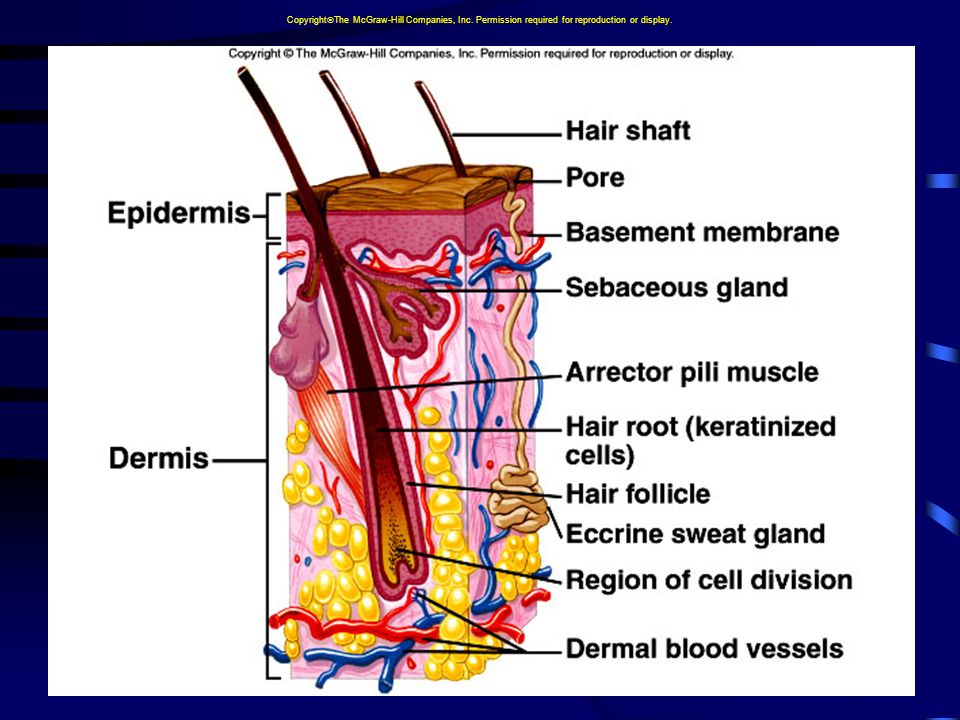 Copyright©The McGraw-Hill Companies, Inc. Permission required for reproduction or display.

Copyright © The McGraw-Hill Companies, Inc. Permission required for reproduction or display.

Epidermis

Dermis

Hair shaft

Pore

Basement membrane

Sebaceous gland

Arrector pili muscle

Hair root (keratinized cells)

Hair follicle

Eccrine sweat gland

Region of cell division

Dermal blood vessels